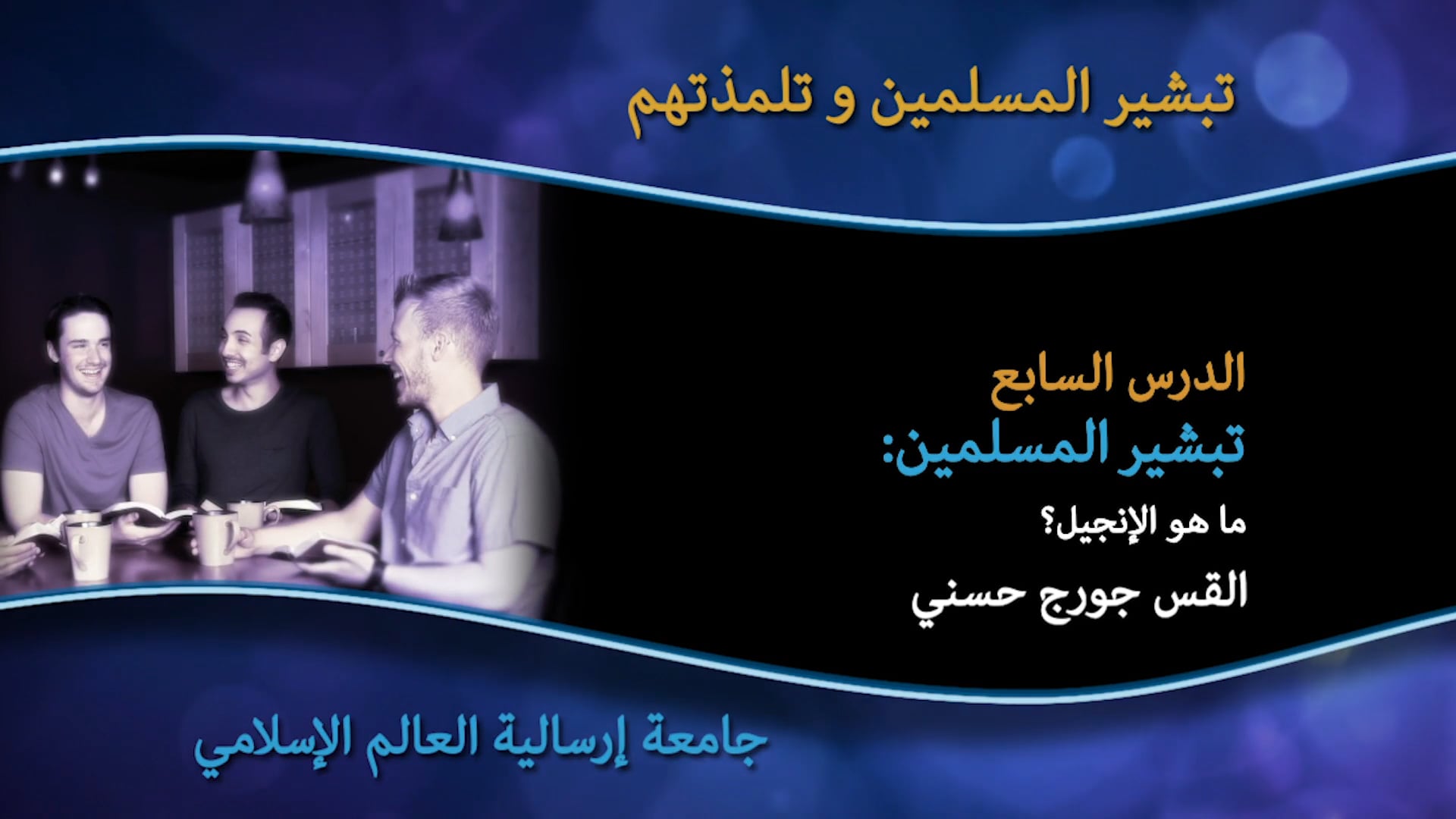 تبشير المسلمين و تلمذتهم

الدرس السابع
تبشير المسلمين:
ما هو الإنجيل؟
القس جورج حسني

جامعة إرسالية العالم الإسلامي